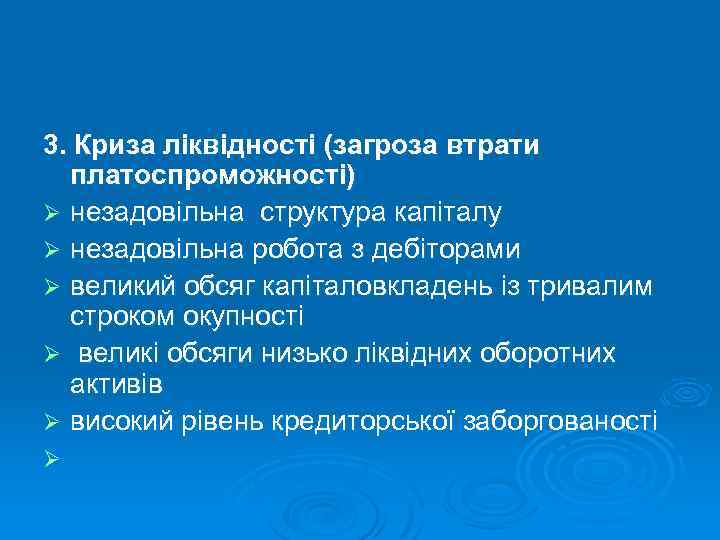 3. Криза ліквідності (загроза втрати платоспроможності)

➢ незадовільна структура капіталу
➢ незадовільна робота з дебіторами
➢ великий обсяг капіталовкладень із тривалим строком окупності
➢ великі обсяги низько ліквідних оборотних активів
➢ високий рівень кредиторської заборгованості
➢